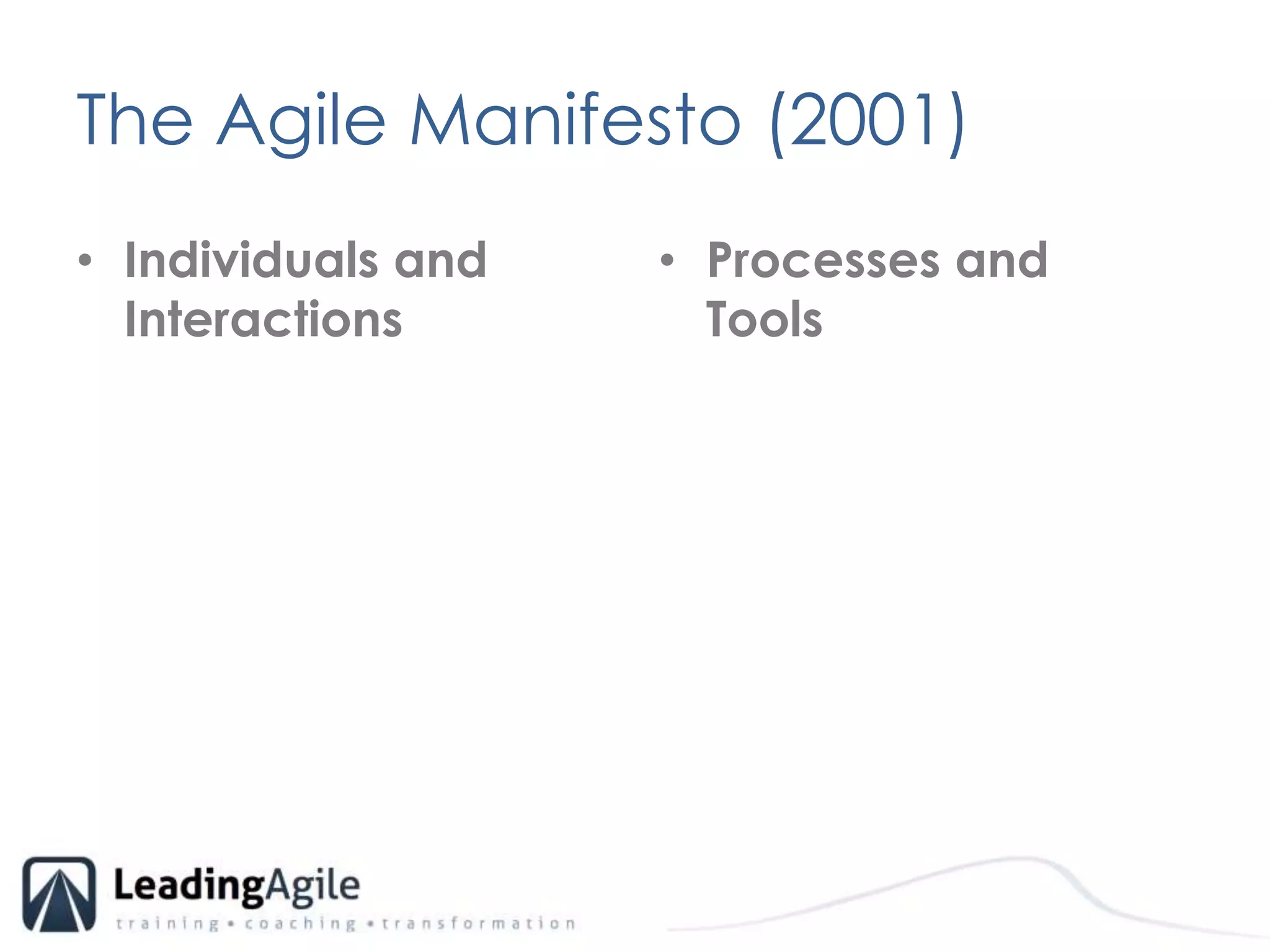 The Agile Manifesto (2001)

• Individuals and Interactions

• Processes and Tools

LeadingAgile
training • coaching • transformation